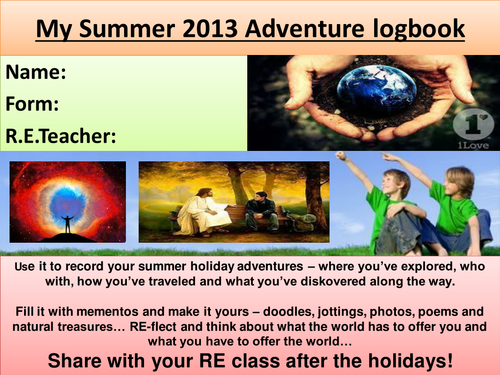 My Summer 2013 Adventure logbook

Name:
Form:
R.E.Teacher:

1
1Love

Use it to record your summer holiday adventures – where you've explored, who with, how you've traveled and what you've diskovered along the way.

Fill it with mementos and make it yours – doodles, jottings, photos, poems and natural treasures… RE-flect and think about what the world has to offer you and what you have to offer the world…

Share with your RE class after the holidays!